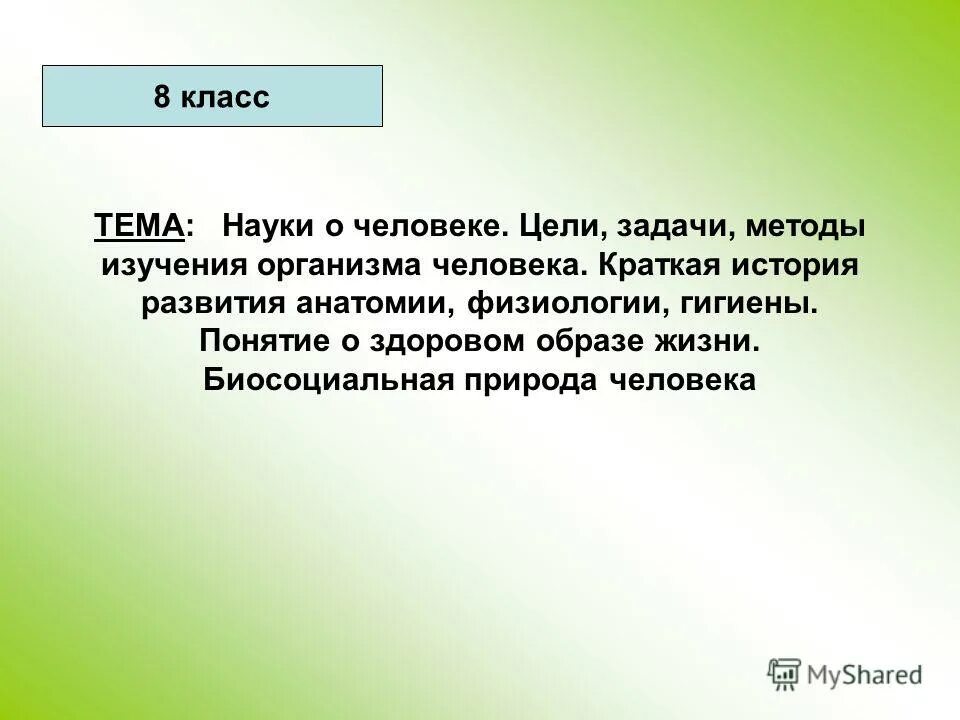 8 класс

ТЕМА: Науки о человеке. Цели, задачи, методы изучения организма человека. Краткая история развития анатомии, физиологии, гигиены. Понятие о здоровом образе жизни. Биосоциальная природа человека

MyShared